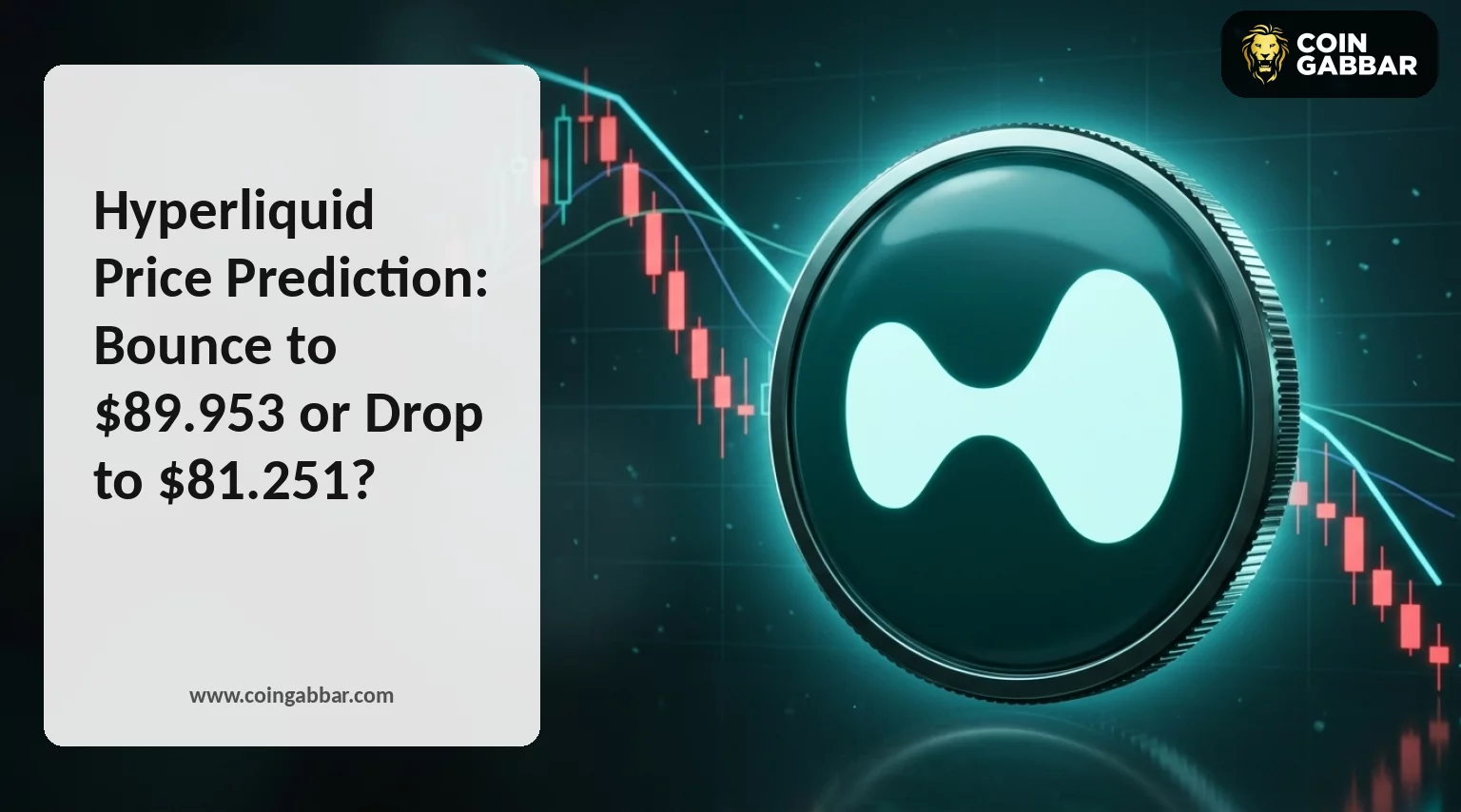 COIN
GABBAR

Hyperliquid Price Prediction: Bounce to $89.953 or Drop to $81.251?

www.coingabbar.com